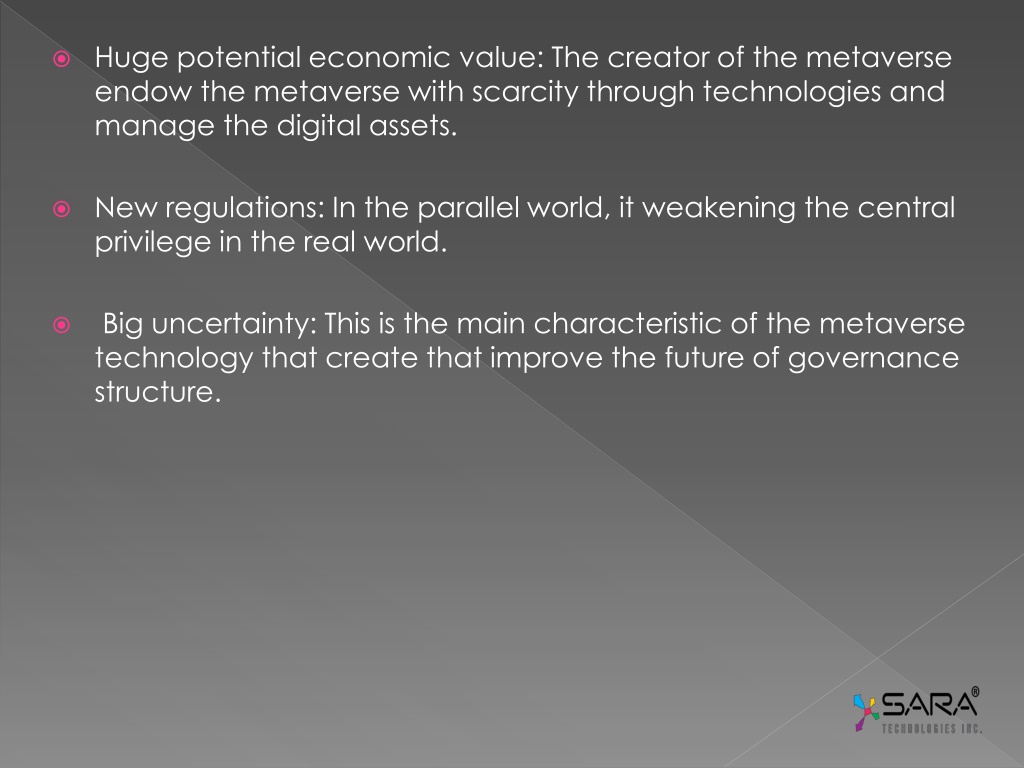 Huge potential economic value: The creator of the metaverse endow the metaverse with scarcity through technologies and manage the digital assets.

New regulations: In the parallel world, it weakening the central privilege in the real world.

Big uncertainty: This is the main characteristic of the metaverse technology that create that improve the future of governance structure.

SARA®
TECHNOLOGIES INC.